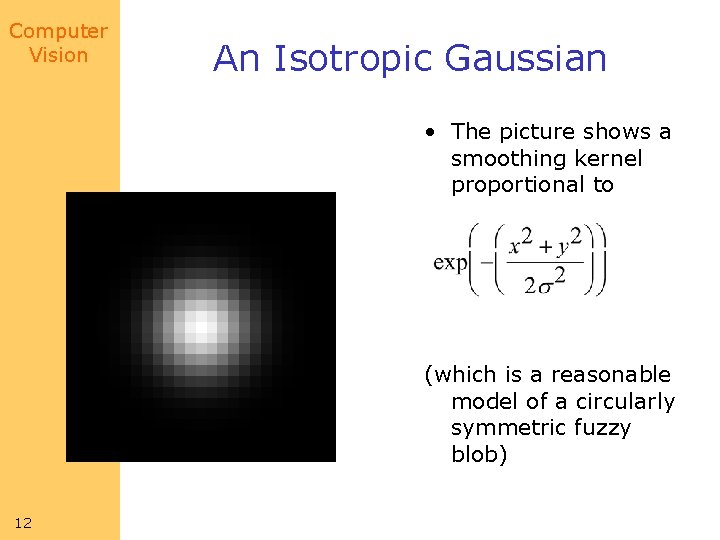 Computer Vision

An Isotropic Gaussian

• The picture shows a smoothing kernel proportional to

$\exp\left(-\left(\frac{x^2+y^2}{2\sigma^2}\right)\right)$

(which is a reasonable model of a circularly symmetric fuzzy blob)

12